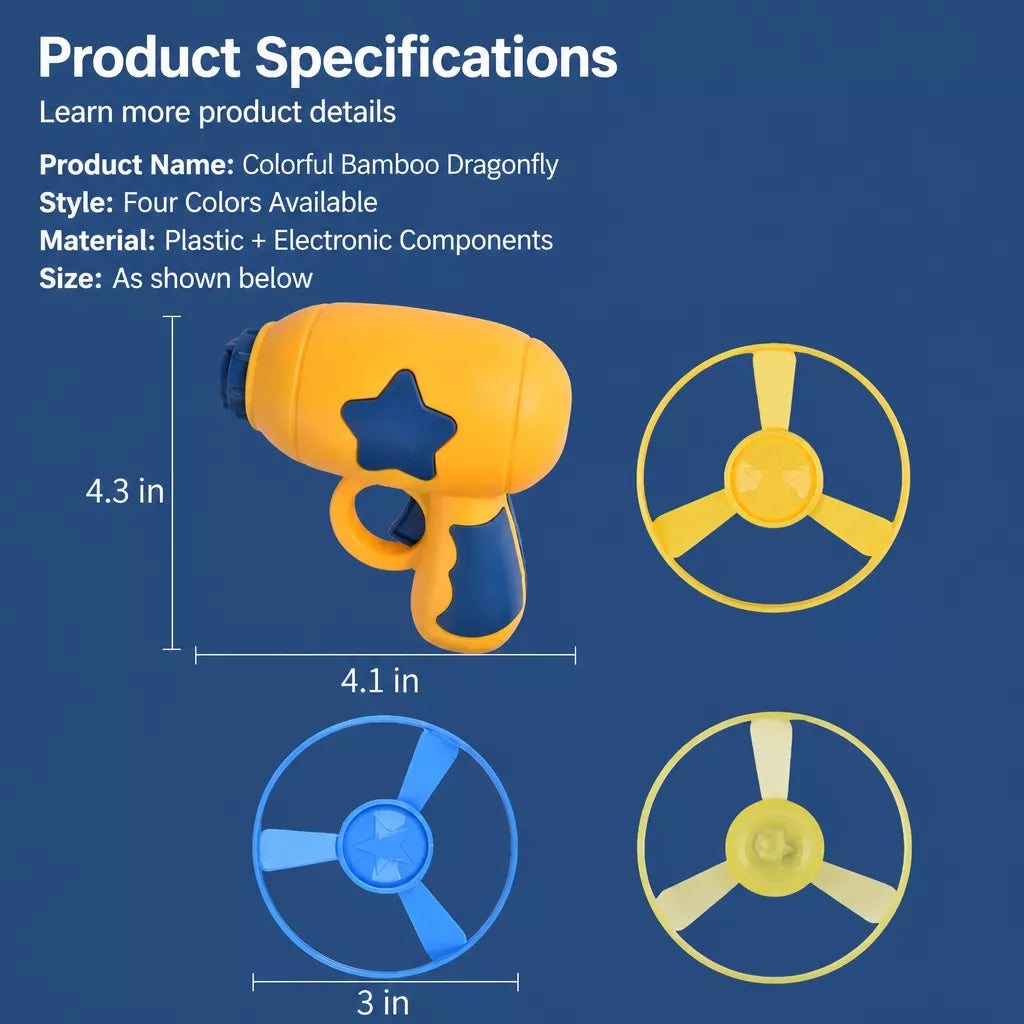 Product Specifications

Learn more product details

Product Name: Colorful Bamboo Dragonfly
Style: Four Colors Available
Material: Plastic + Electronic Components
Size: As shown below

4.3 in

4.1 in

3 in